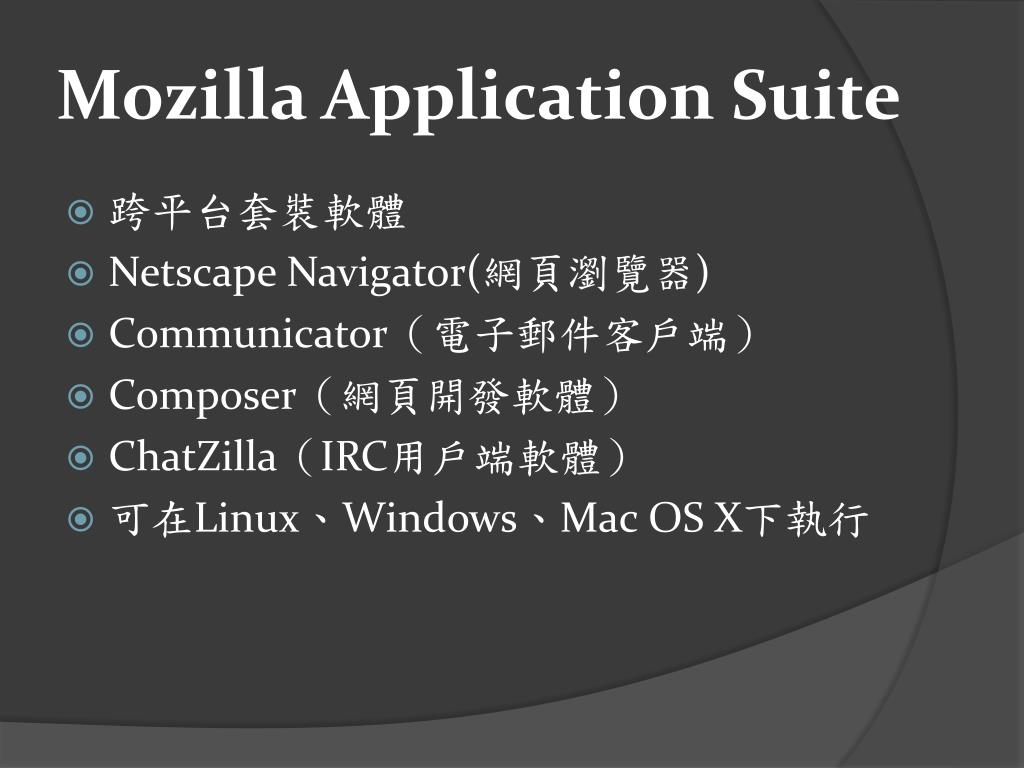 Mozilla Application Suite

跨平台套裝軟體
Netscape Navigator(網頁瀏覽器)
Communicator（電子郵件客戶端）
Composer（網頁開發軟體）
ChatZilla（IRC用戶端軟體）
可在Linux、Windows、Mac OS X下執行